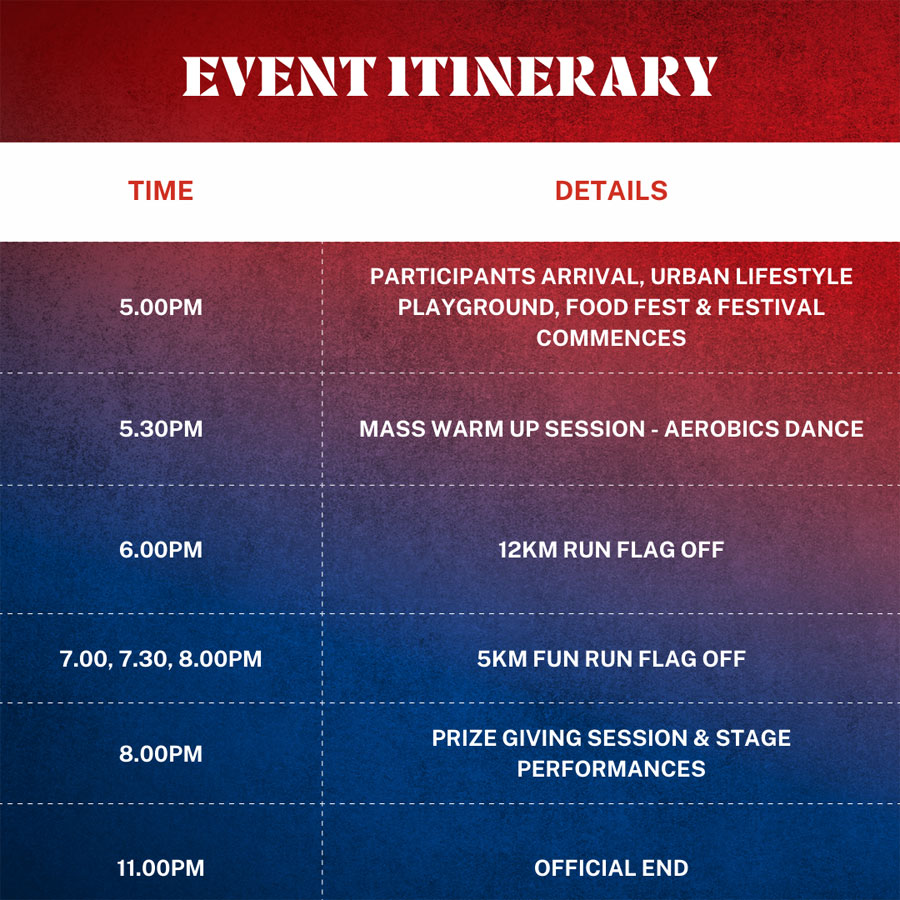 EVENT ITINERARY

| TIME | DETAILS |
|---|---|
| 5.00PM | PARTICIPANTS ARRIVAL, URBAN LIFESTYLE PLAYGROUND, FOOD FEST & FESTIVAL COMMENCES |
| 5.30PM | MASS WARM UP SESSION - AEROBICS DANCE |
| 6.00PM | 12KM RUN FLAG OFF |
| 7.00, 7.30, 8.00PM | 5KM FUN RUN FLAG OFF |
| 8.00PM | PRIZE GIVING SESSION & STAGE PERFORMANCES |
| 11.00PM | OFFICIAL END |